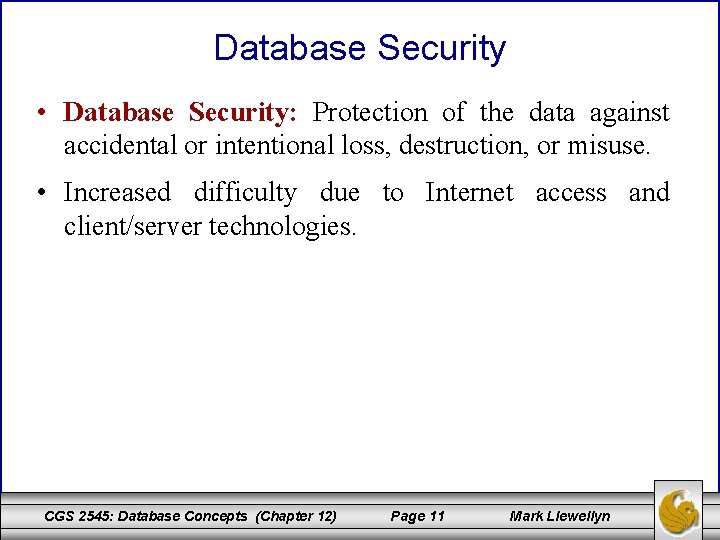 Database Security

• Database Security: Protection of the data against accidental or intentional loss, destruction, or misuse.

• Increased difficulty due to Internet access and client/server technologies.

CGS 2545: Database Concepts (Chapter 12) Page 11 Mark Llewellyn